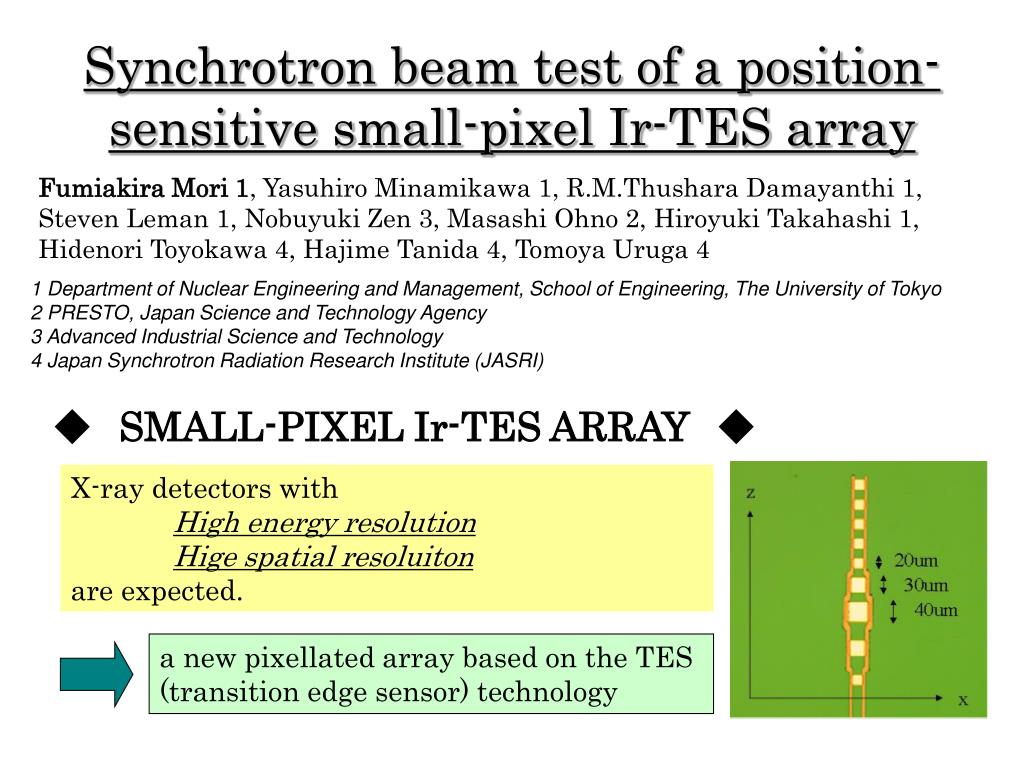 Synchrotron beam test of a position-sensitive small-pixel Ir-TES array

Fumiakira Mori 1, Yasuhiro Minamikawa 1, R.M.Thushara Damayanthi 1, Steven Leman 1, Nobuyuki Zen 3, Masashi Ohno 2, Hiroyuki Takahashi 1, Hidenori Toyokawa 4, Hajime Tanida 4, Tomoya Uruga 4

1 Department of Nuclear Engineering and Management, School of Engineering, The University of Tokyo
2 PRESTO, Japan Science and Technology Agency
3 Advanced Industrial Science and Technology
4 Japan Synchrotron Radiation Research Institute (JASRI)

◆ SMALL-PIXEL Ir-TES ARRAY ◆

X-ray detectors with
High energy resolution
Hige spatial resoluiton
are expected.

a new pixellated array based on the TES (transition edge sensor) technology

z
20um
30um
40um
x